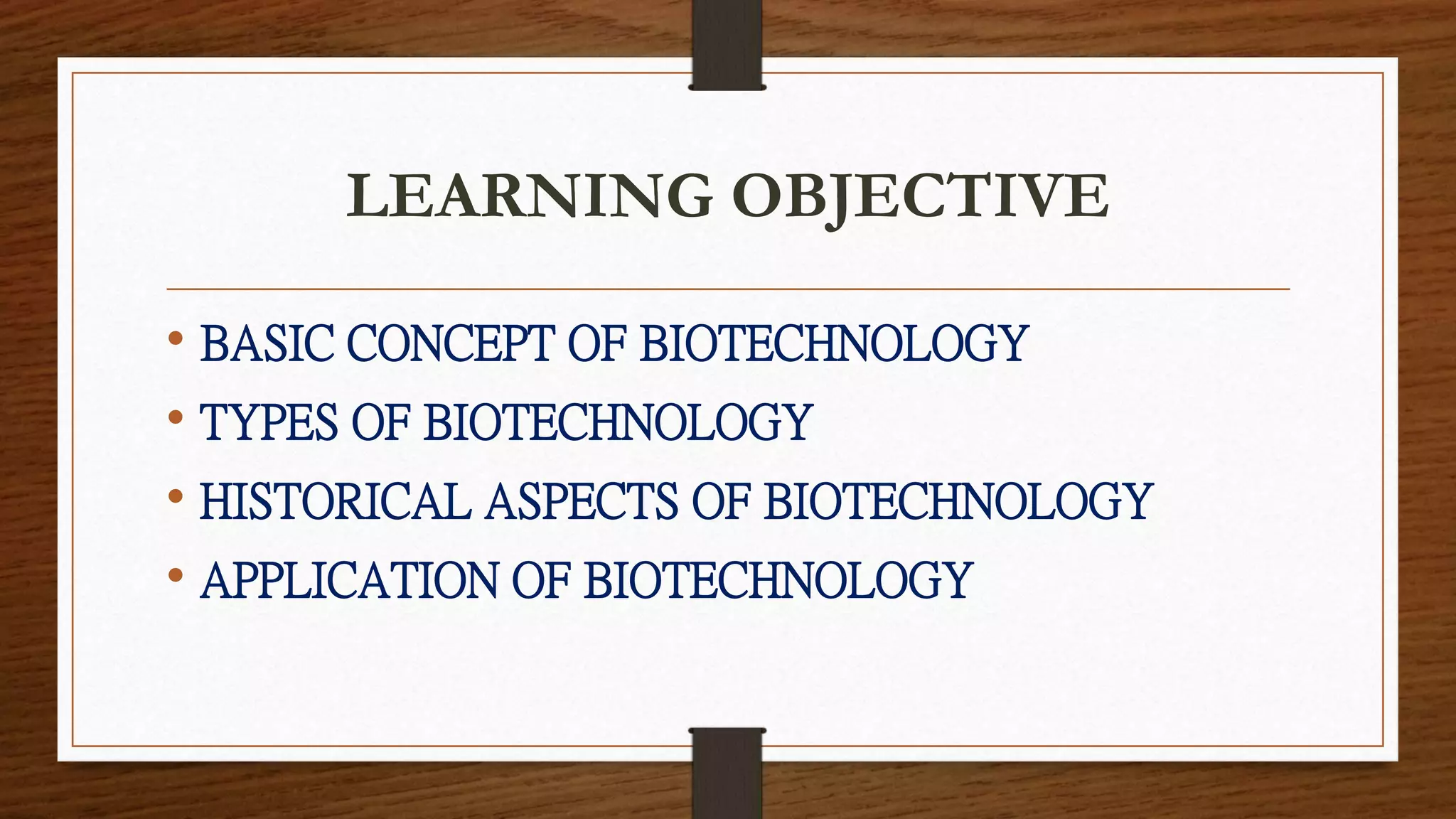 LEARNING OBJECTIVE

• BASIC CONCEPT OF BIOTECHNOLOGY
• TYPES OF BIOTECHNOLOGY
• HISTORICAL ASPECTS OF BIOTECHNOLOGY
• APPLICATION OF BIOTECHNOLOGY